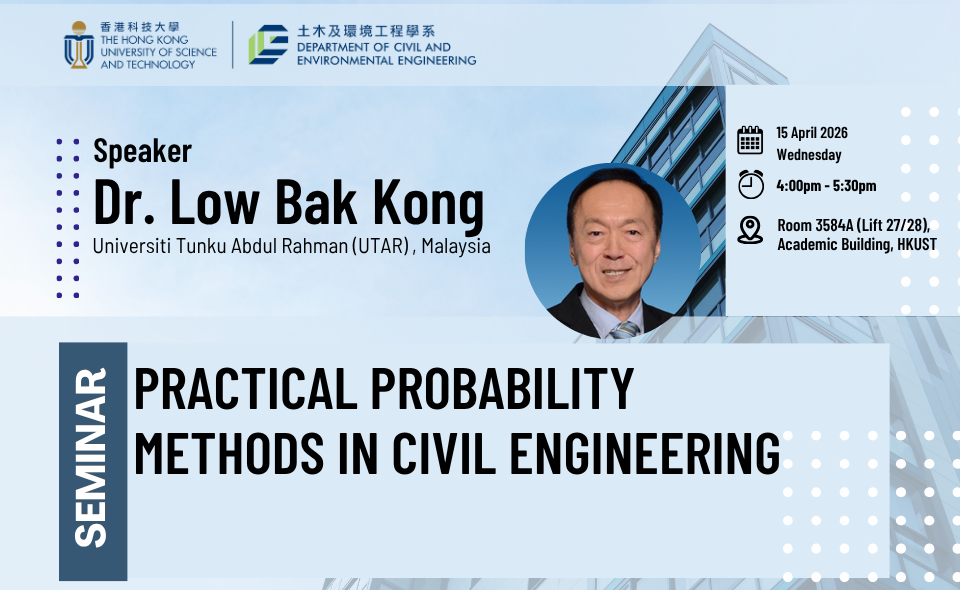 香港科技大學
THE HONG KONG UNIVERSITY OF SCIENCE AND TECHNOLOGY

土木及環境工程學系
DEPARTMENT OF CIVIL AND ENVIRONMENTAL ENGINEERING

Speaker
Dr. Low Bak Kong
Universiti Tunku Abdul Rahman (UTAR) , Malaysia

15 April 2026
Wednesday

4:00pm - 5:30pm

Room 3584A (Lift 27/28), Academic Building, HKUST

SEMINAR

PRACTICAL PROBABILITY METHODS IN CIVIL ENGINEERING